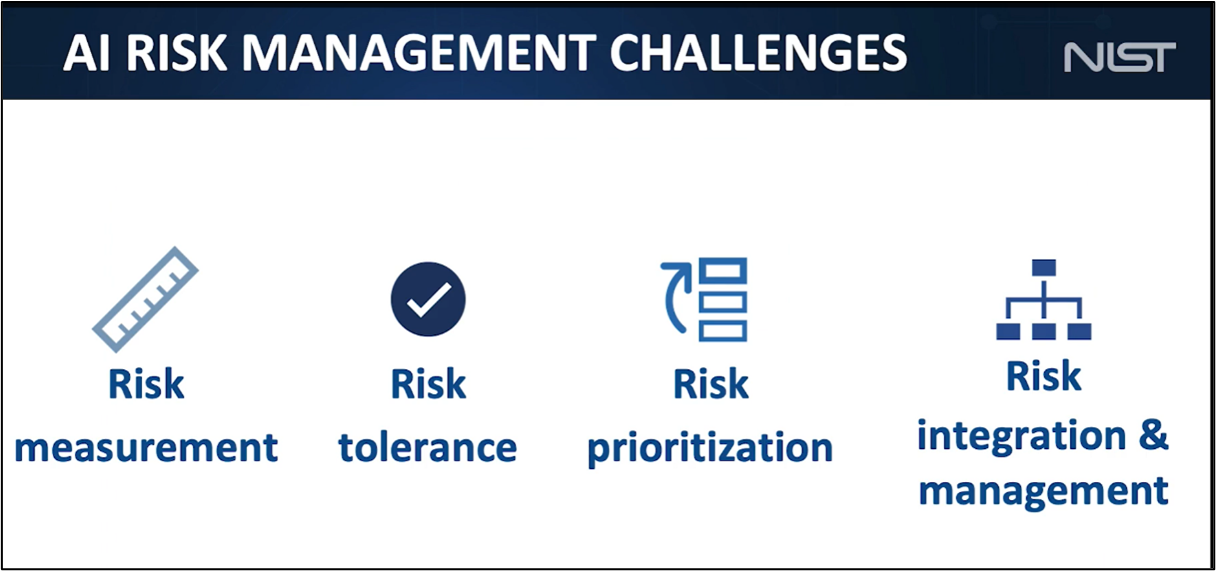 AI RISK MANAGEMENT CHALLENGES

NIST

Risk measurement

Risk tolerance

Risk prioritization

Risk integration & management